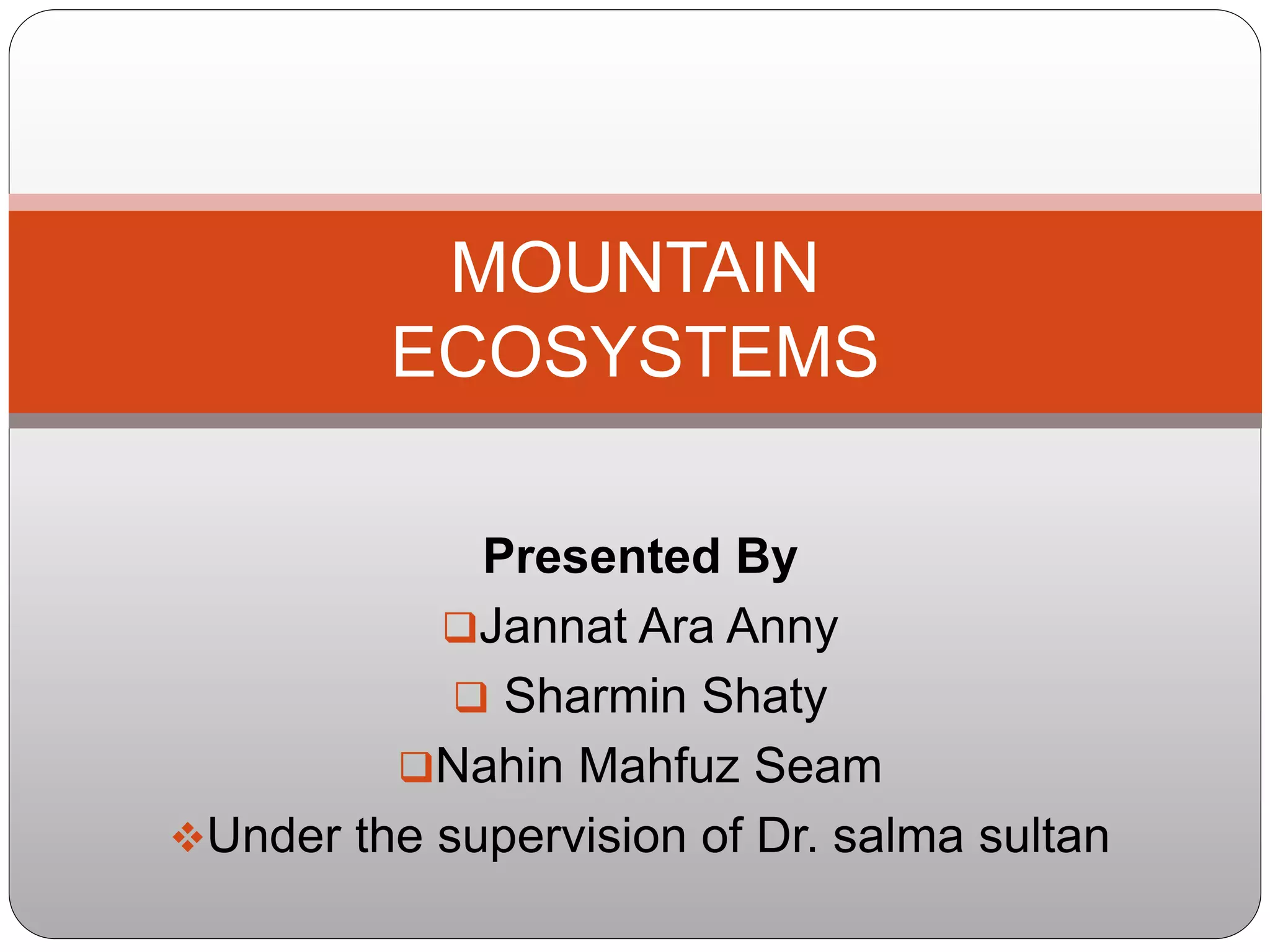 MOUNTAIN ECOSYSTEMS

Presented By

❑Jannat Ara Anny

❑ Sharmin Shaty

❑Nahin Mahfuz Seam

❖Under the supervision of Dr. salma sultan